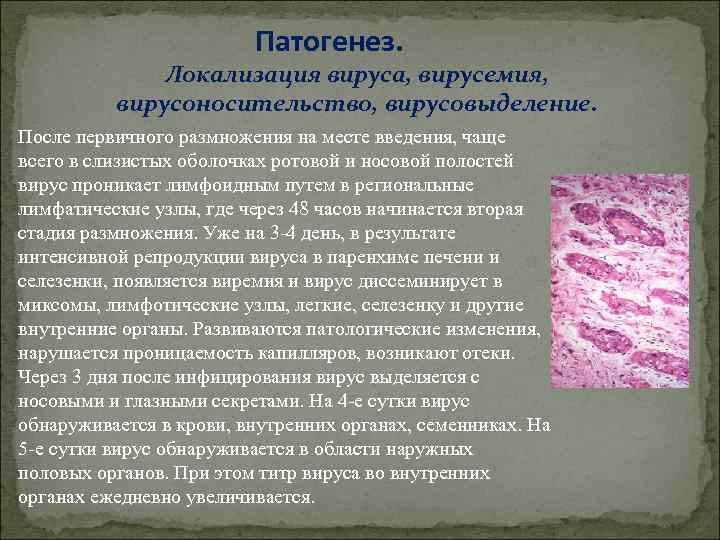 Патогенез.

Локализация вируса, вирусемия, вирусоносительство, вирусовыделение.

После первичного размножения на месте введения, чаще всего в слизистых оболочках ротовой и носовой полостей вирус проникает лимфоидным путем в региональные лимфатические узлы, где через 48 часов начинается вторая стадия размножения. Уже на 3-4 день, в результате интенсивной репродукции вируса в паренхиме печени и селезенки, появляется виремия и вирус диссеминирует в миксомы, лимфотические узлы, легкие, селезенку и другие внутренние органы. Развиваются патологические изменения, нарушается проницаемость капилляров, возникают отеки. Через 3 дня после инфицирования вирус выделяется с носовыми и глазными секретами. На 4-е сутки вирус обнаруживается в крови, внутренних органах, семенниках. На 5-е сутки вирус обнаруживается в области наружных половых органов. При этом титр вируса во внутренних органах ежедневно увеличивается.